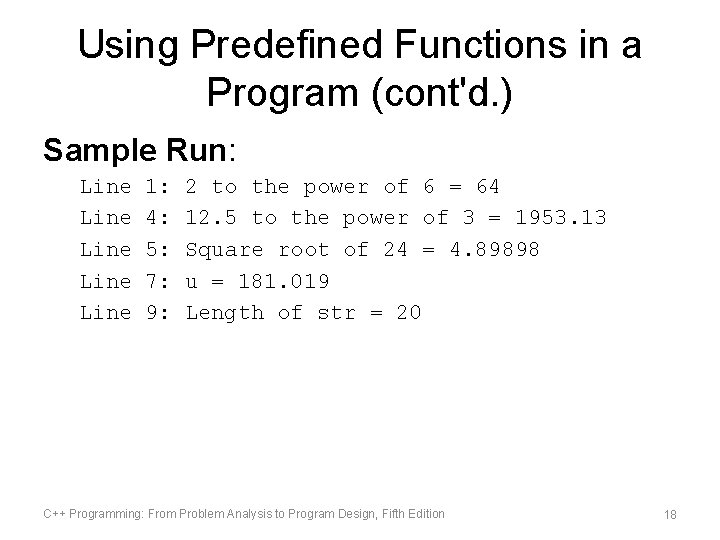 Using Predefined Functions in a Program (cont'd.)

Sample Run:

Line 1: 2 to the power of 6 = 64
Line 4: 12.5 to the power of 3 = 1953.13
Line 5: Square root of 24 = 4.89898
Line 7: u = 181.019
Line 9: Length of str = 20

C++ Programming: From Problem Analysis to Program Design, Fifth Edition

18